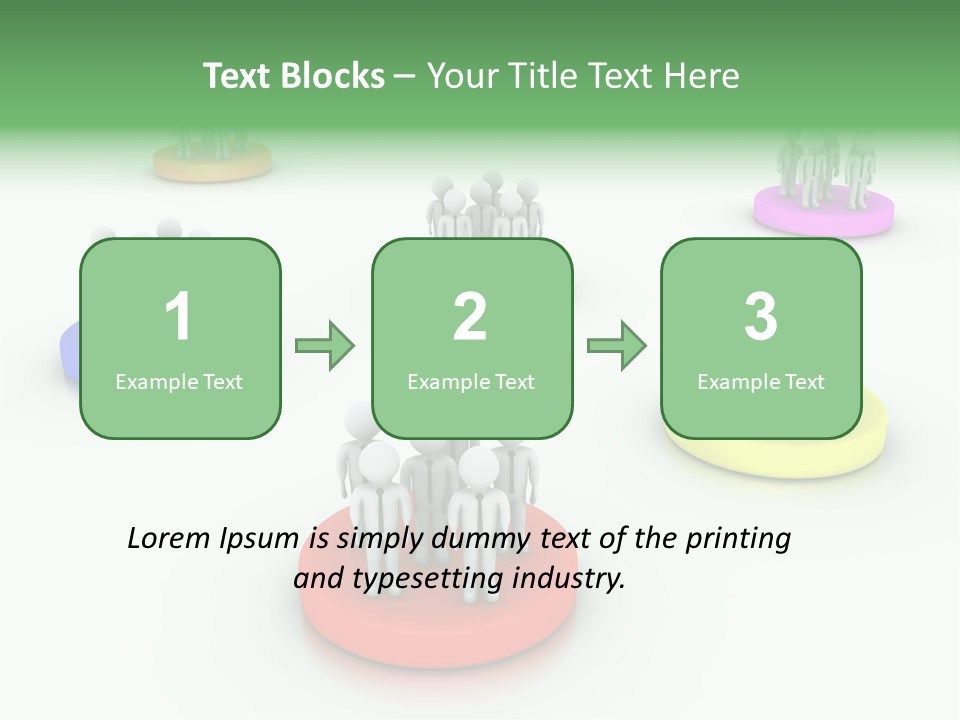 Text Blocks – Your Title Text Here

1
Example Text

2
Example Text

3
Example Text

Lorem Ipsum is simply dummy text of the printing and typesetting industry.